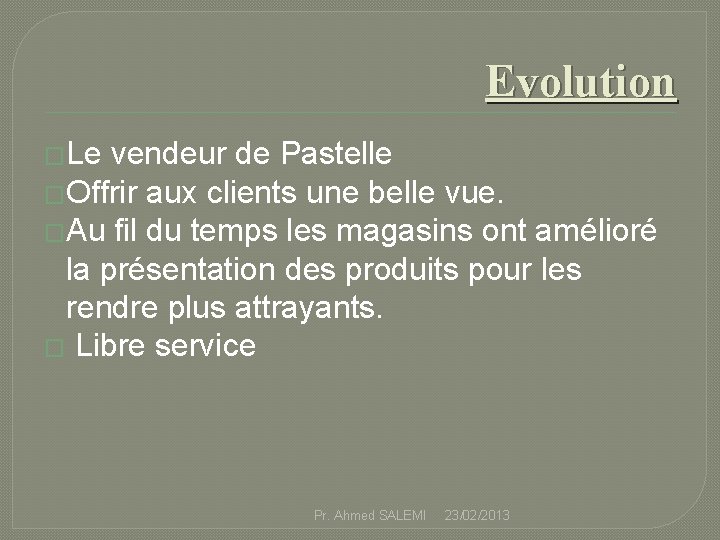 Evolution

Le vendeur de Pastelle

Offrir aux clients une belle vue.

Au fil du temps les magasins ont amélioré la présentation des produits pour les rendre plus attrayants.

Libre service

Pr. Ahmed SALEMI 23/02/2013